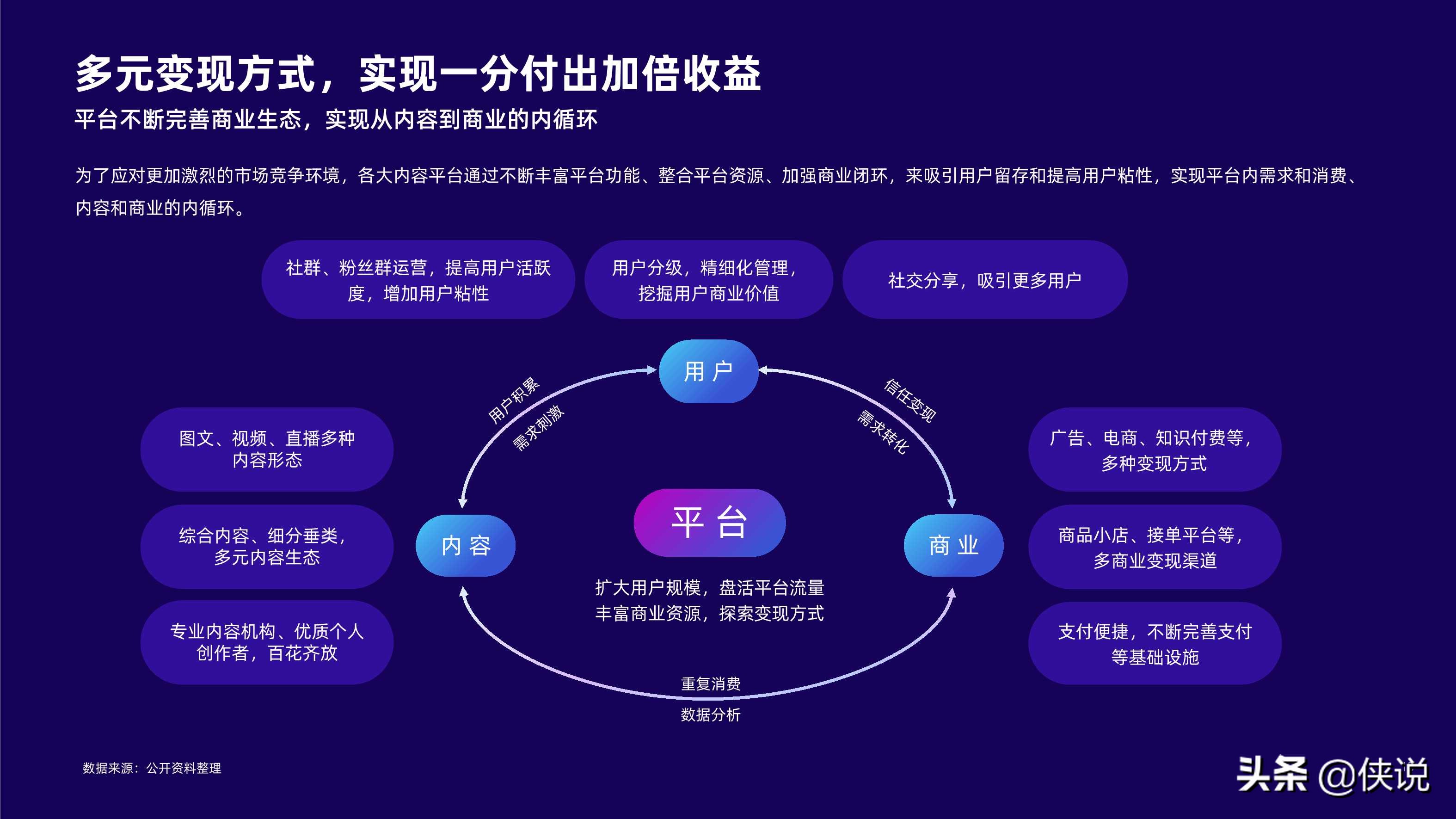 多元变现方式，实现一分付出加倍收益

平台不断完善商业生态，实现从内容到商业的内循环

为了应对更加激烈的市场竞争环境，各大内容平台通过不断丰富平台功能、整合平台资源、加强商业闭环，来吸引用户留存和提高用户粘性，实现平台内需求和消费、内容和商业的内循环。

社群、粉丝群运营，提高用户活跃度，增加用户粘性

用户分级，精细化管理，挖掘用户商业价值

社交分享，吸引更多用户

用户

用户积累
需求刺激

信任变现
需求转化

图文、视频、直播多种内容形态

综合内容、细分垂类，多元内容生态

专业内容机构、优质个人创作者，百花齐放

内容

平台

扩大用户规模，盘活平台流量
丰富商业资源，探索变现方式

商业

广告、电商、知识付费等，多种变现方式

商品小店、接单平台等，多商业变现渠道

支付便捷，不断完善支付等基础设施

重复消费
数据分析

数据来源：公开资料整理

头条 @侠说